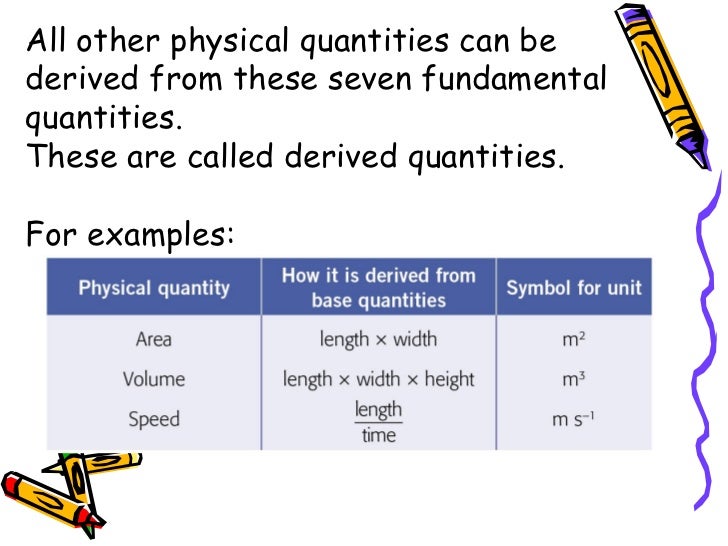 All other physical quantities can be derived from these seven fundamental quantities.
These are called derived quantities.

For examples:

| Physical quantity | How it is derived from base quantities | Symbol for unit |
|---|---|---|
| Area | length × width | $m^2$ |
| Volume | length × width × height | $m^3$ |
| Speed | $\frac{\text{length}}{\text{time}}$ | $m\ s^{-1}$ |